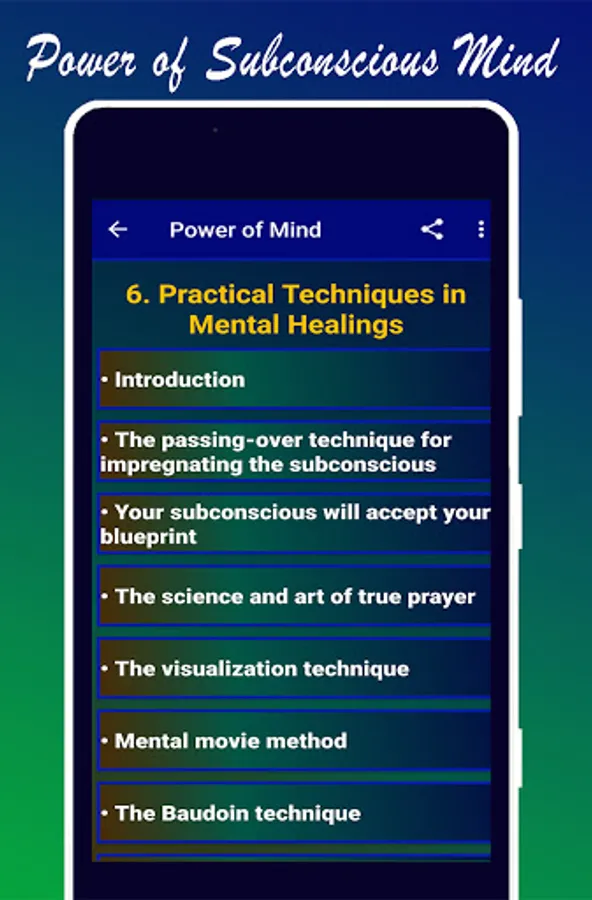 Power of Subconscious Mind

Power of Mind

6. Practical Techniques in Mental Healings

• Introduction

• The passing-over technique for impregnating the subconscious

• Your subconscious will accept your blueprint

• The science and art of true prayer

• The visualization technique

• Mental movie method

• The Baudoin technique